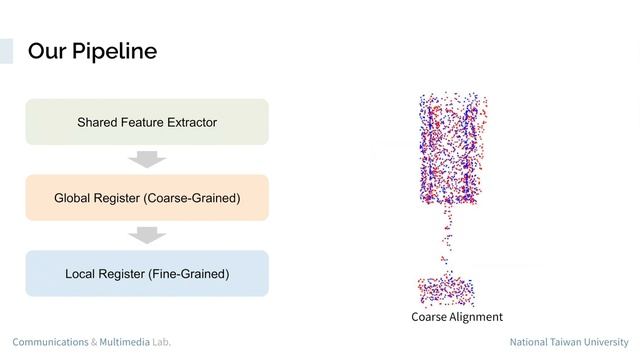 Our Pipeline

Shared Feature Extractor

Global Register (Coarse-Grained)

Local Register (Fine-Grained)

Coarse Alignment

Communications & Multimedia Lab.

National Taiwan University